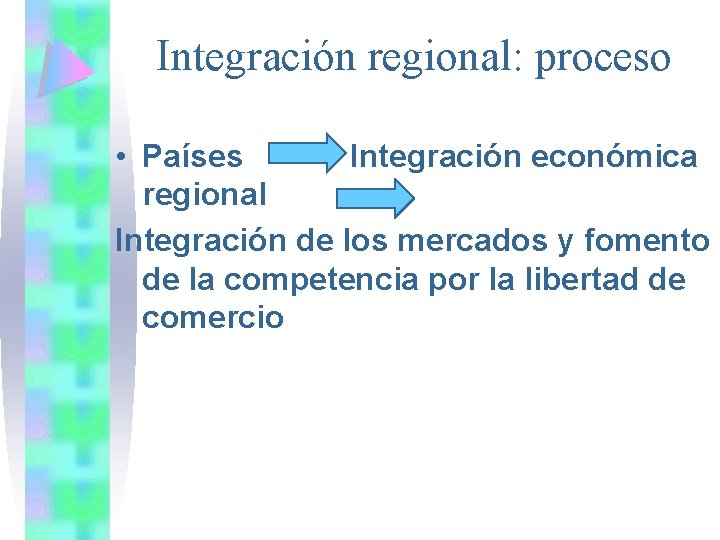 Integración regional: proceso

• Países Integración económica regional

Integración de los mercados y fomento de la competencia por la libertad de comercio